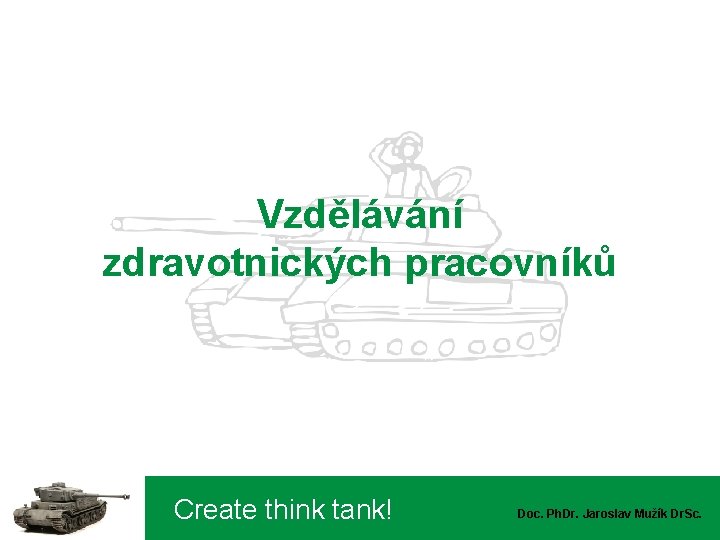 Vzdělávání zdravotnických pracovníků

Create think tank!

Doc. PhDr. Jaroslav Mužík DrSc.